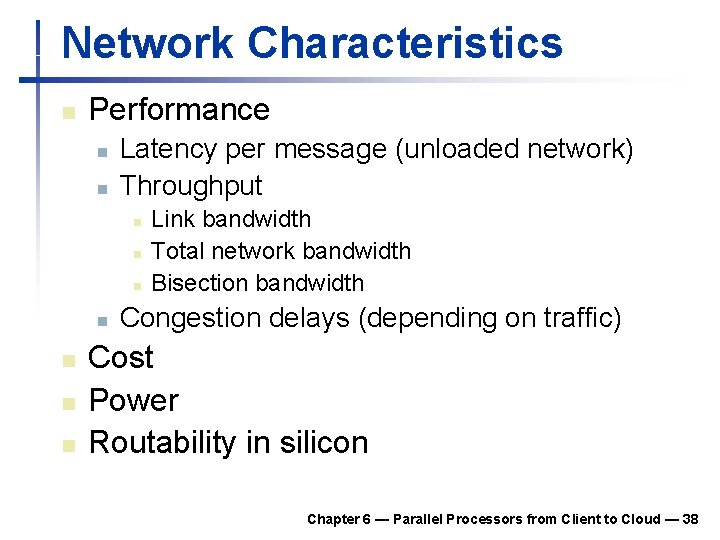 Network Characteristics

- Performance
  - Latency per message (unloaded network)
  - Throughput
    - Link bandwidth
    - Total network bandwidth
    - Bisection bandwidth
  - Congestion delays (depending on traffic)
- Cost
- Power
- Routability in silicon

Chapter 6 — Parallel Processors from Client to Cloud — 38